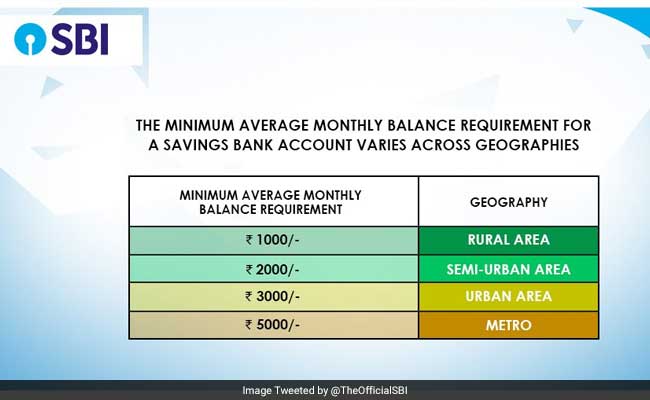 SBI

THE MINIMUM AVERAGE MONTHLY BALANCE REQUIREMENT FOR A SAVINGS BANK ACCOUNT VARIES ACROSS GEOGRAPHIES

| MINIMUM AVERAGE MONTHLY BALANCE REQUIREMENT | GEOGRAPHY |
|---|---|
| ₹ 1000/- | RURAL AREA |
| ₹ 2000/- | SEMI-URBAN AREA |
| ₹ 3000/- | URBAN AREA |
| ₹ 5000/- | METRO |

Image Tweeted by @TheOfficialSBI